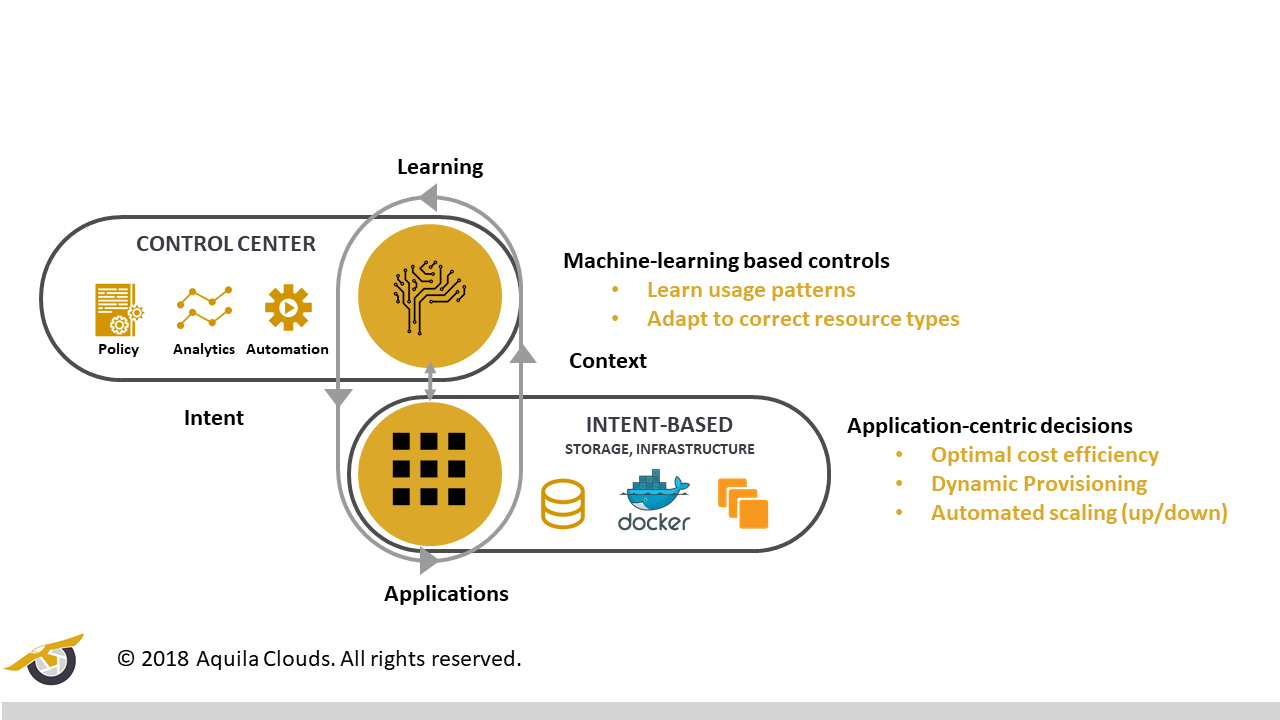 Learning

CONTROL CENTER

Policy Analytics Automation

Machine-learning based controls
• Learn usage patterns
• Adapt to correct resource types

Context

Intent

INTENT-BASED
STORAGE, INFRASTRUCTURE

docker

Application-centric decisions
• Optimal cost efficiency
• Dynamic Provisioning
• Automated scaling (up/down)

Applications

© 2018 Aquila Clouds. All rights reserved.